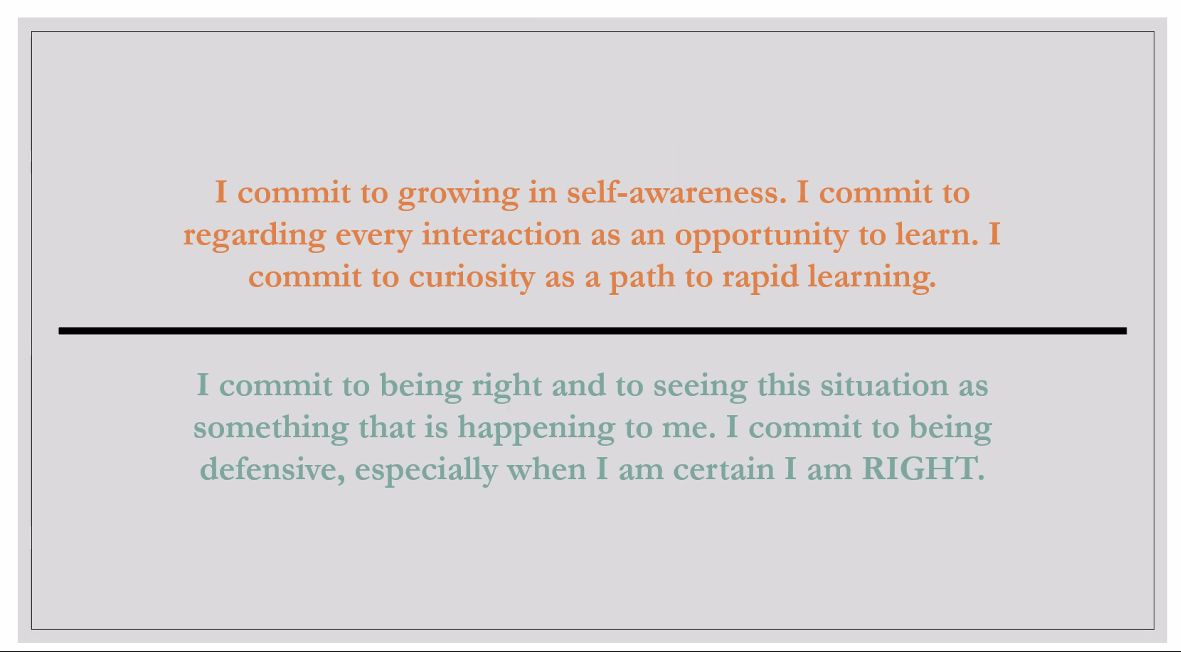 I commit to growing in self-awareness. I commit to regarding every interaction as an opportunity to learn. I commit to curiosity as a path to rapid learning.

I commit to being right and to seeing this situation as something that is happening to me. I commit to being defensive, especially when I am certain I am RIGHT.